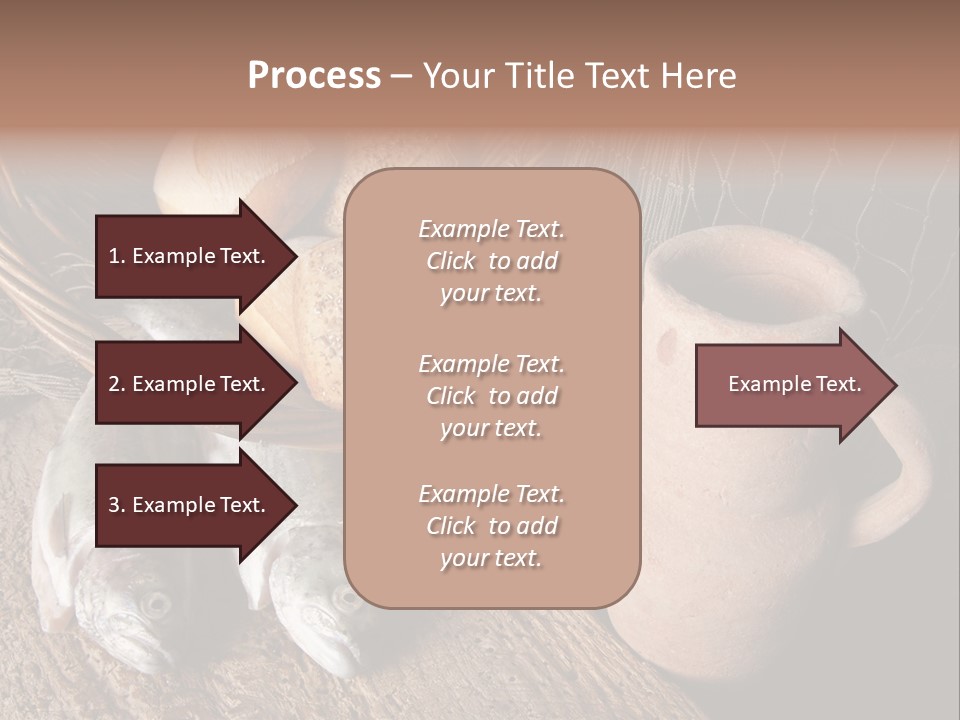 Process – Your Title Text Here

1. Example Text.

2. Example Text.

3. Example Text.

Example Text. Click to add your text.

Example Text. Click to add your text.

Example Text. Click to add your text.

Example Text.